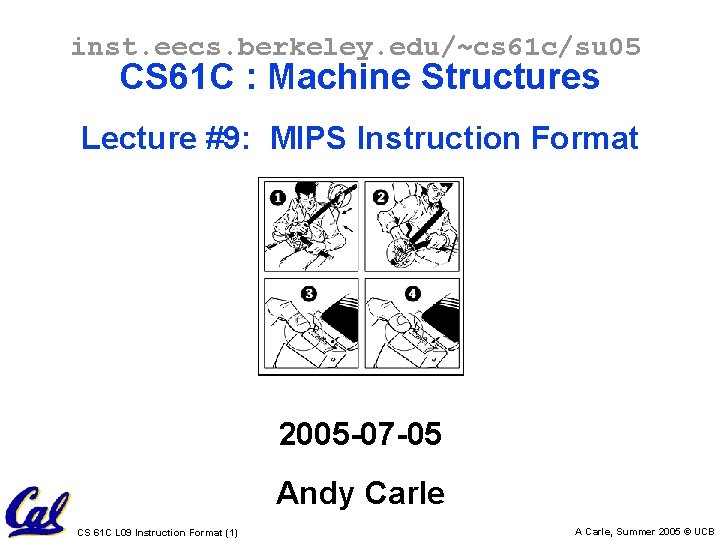 inst.eecs.berkeley.edu/~cs61c/su05
CS61C : Machine Structures

Lecture #9: MIPS Instruction Format

1 2 3 4

2005-07-05

Andy Carle

Cal

CS 61C L09 Instruction Format (1)

A Carle, Summer 2005 © UCB